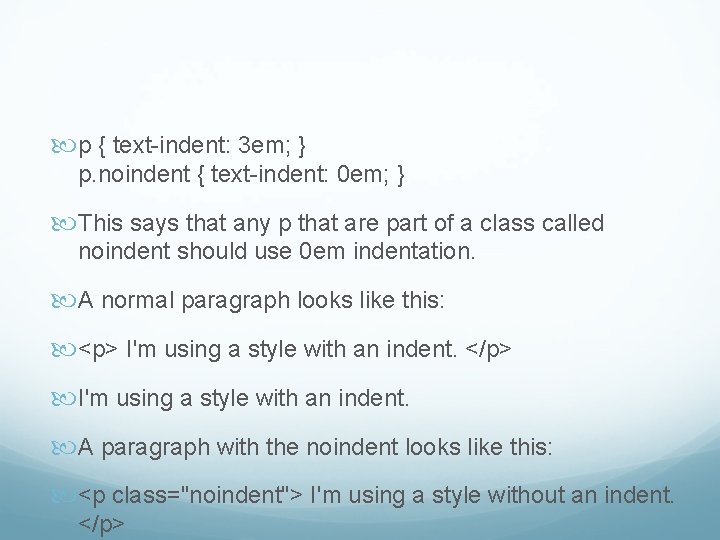 p { text-indent: 3em; }
p.noindent { text-indent: 0em; }

This says that any p that are part of a class called noindent should use 0em indentation.

A normal paragraph looks like this:

<p> I'm using a style with an indent. </p>

I'm using a style with an indent.

A paragraph with the noindent looks like this:

<p class="noindent"> I'm using a style without an indent. </p>